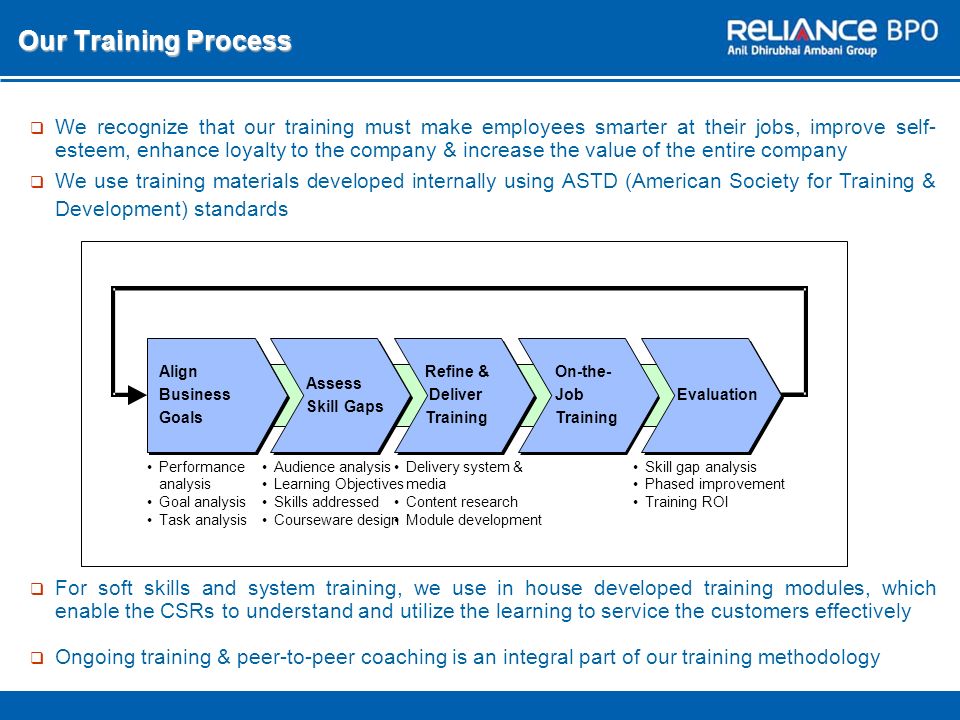 Our Training Process

RELIANCE BPO
Anil Dhirubhai Ambani Group

❑ We recognize that our training must make employees smarter at their jobs, improve self-esteem, enhance loyalty to the company & increase the value of the entire company

❑ We use training materials developed internally using ASTD (American Society for Training & Development) standards

Align Business Goals

Assess Skill Gaps

Refine & Deliver Training

On-the-Job Training

Evaluation

• Performance analysis
• Goal analysis
• Task analysis

• Audience analysis
• Learning Objectives
• Skills addressed
• Courseware design

• Delivery system & media
• Content research
• Module development

• Skill gap analysis
• Phased improvement
• Training ROI

❑ For soft skills and system training, we use in house developed training modules, which enable the CSRs to understand and utilize the learning to service the customers effectively

❑ Ongoing training & peer-to-peer coaching is an integral part of our training methodology